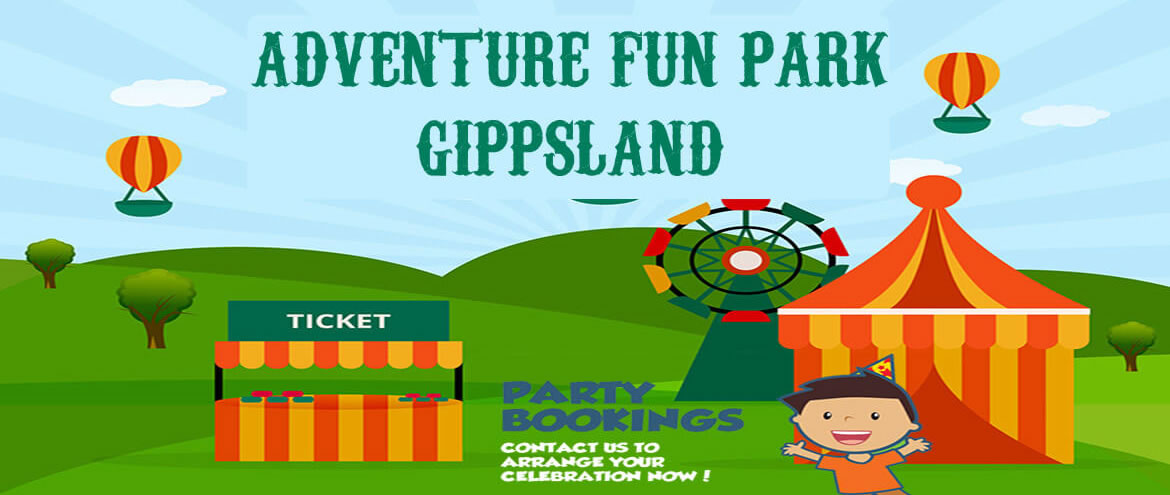 ADVENTURE FUN PARK
GIPPSLAND

TICKET

PARTY BOOKINGS

CONTACT US TO ARRANGE YOUR CELEBRATION NOW !